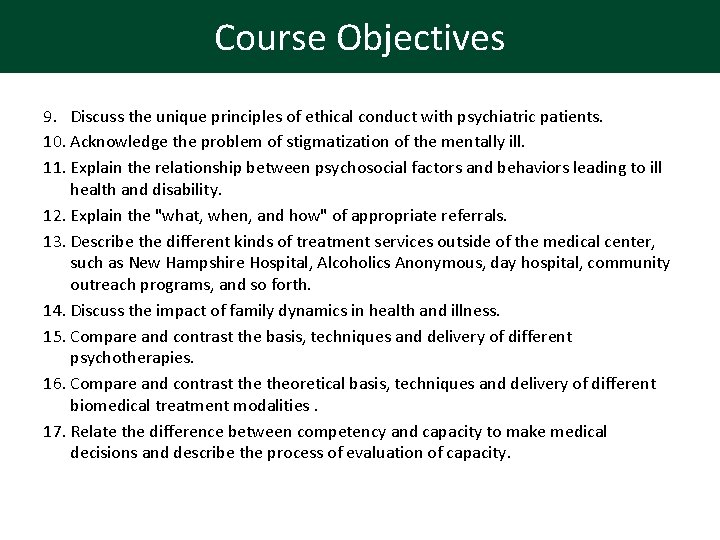 Course Objectives

9. Discuss the unique principles of ethical conduct with psychiatric patients.

10. Acknowledge the problem of stigmatization of the mentally ill.

11. Explain the relationship between psychosocial factors and behaviors leading to ill health and disability.

12. Explain the "what, when, and how" of appropriate referrals.

13. Describe the different kinds of treatment services outside of the medical center, such as New Hampshire Hospital, Alcoholics Anonymous, day hospital, community outreach programs, and so forth.

14. Discuss the impact of family dynamics in health and illness.

15. Compare and contrast the basis, techniques and delivery of different psychotherapies.

16. Compare and contrast the theoretical basis, techniques and delivery of different biomedical treatment modalities .

17. Relate the difference between competency and capacity to make medical decisions and describe the process of evaluation of capacity.